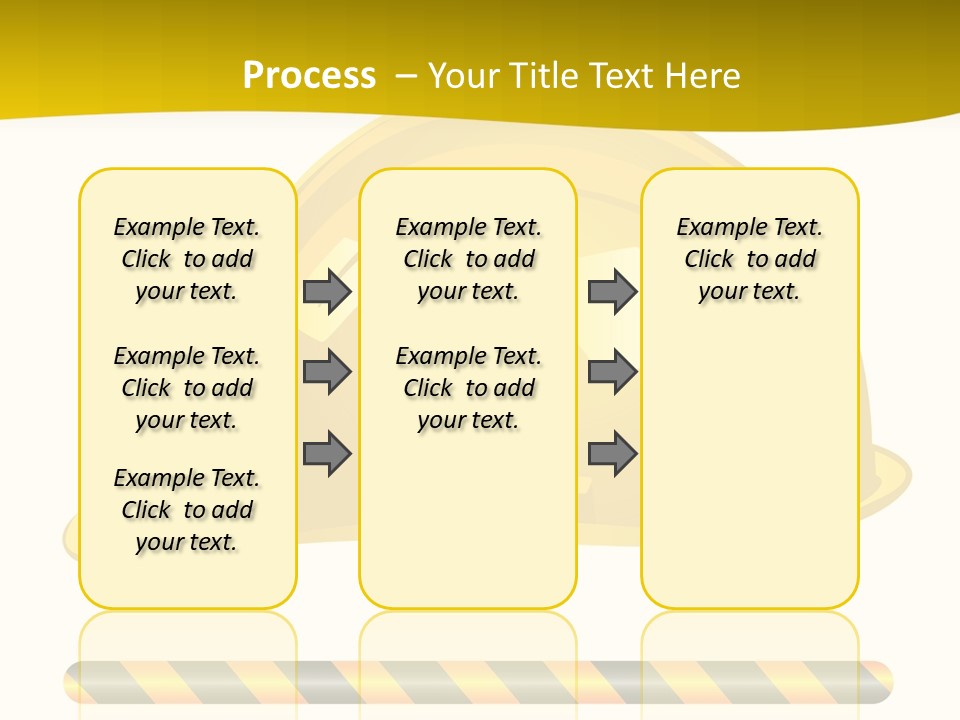 Process – Your Title Text Here

Example Text. Click to add your text.

Example Text. Click to add your text.

Example Text. Click to add your text.

Example Text. Click to add your text.

Example Text. Click to add your text.

Example Text. Click to add your text.